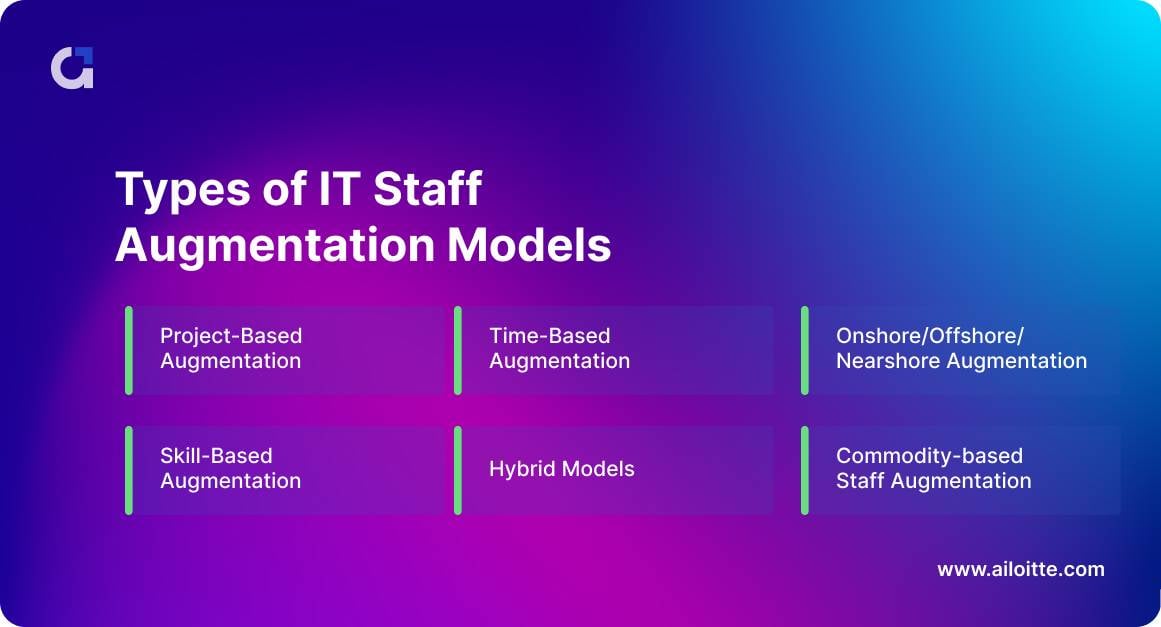 Types of IT Staff Augmentation Models

Project-Based Augmentation

Time-Based Augmentation

Onshore/Offshore/ Nearshore Augmentation

Skill-Based Augmentation

Hybrid Models

Commodity-based Staff Augmentation

www.ailoitte.com